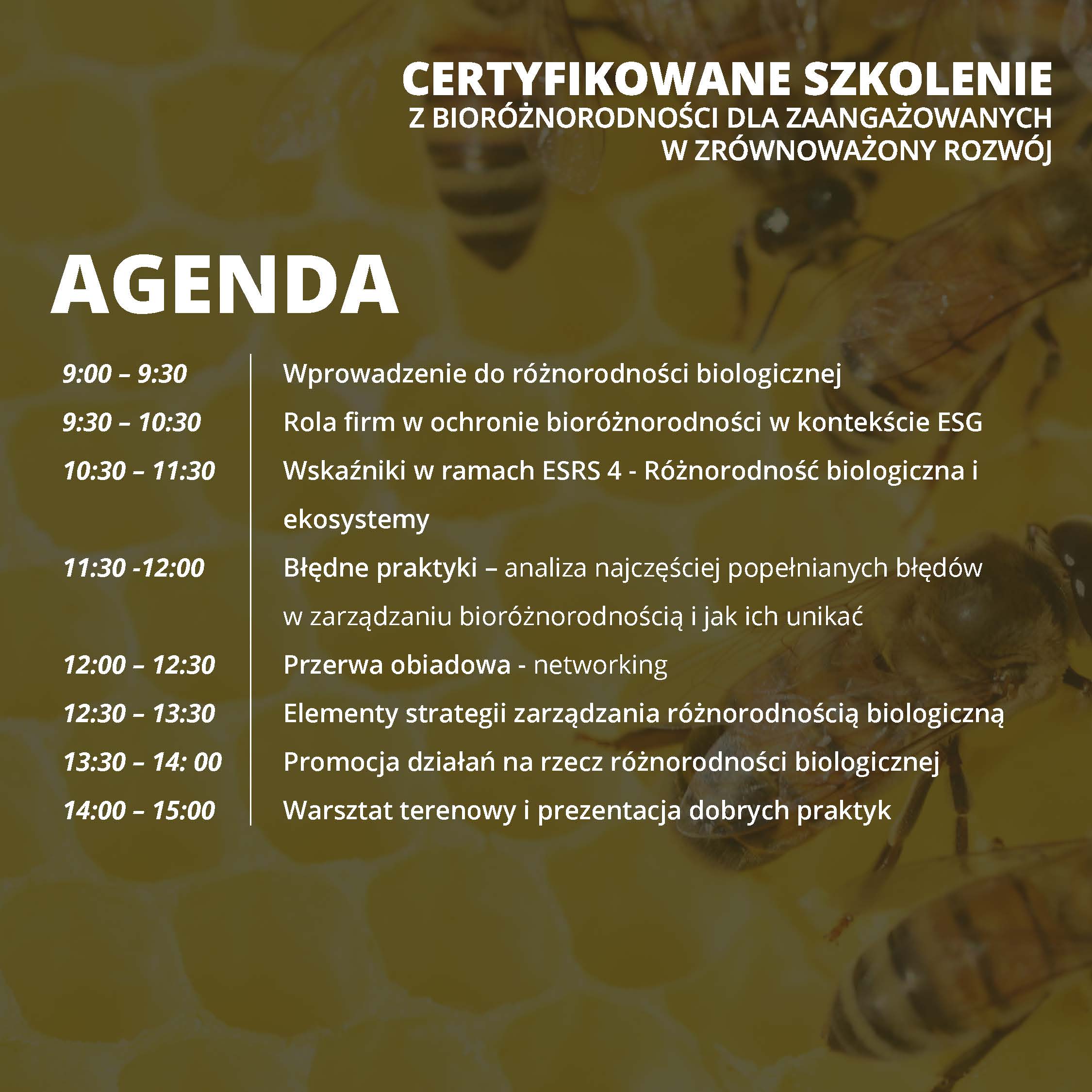 CERTYFIKOWANE SZKOLENIE
Z BIORÓŻNORODNOŚCI DLA ZAANGAŻOWANYCH W ZRÓWNOWAŻONY ROZWÓJ

AGENDA

| | |
|---|---|
| 9:00 – 9:30 | Wprowadzenie do różnorodności biologicznej |
| 9:30 – 10:30 | Rola firm w ochronie bioróżnorodności w kontekście ESG |
| 10:30 – 11:30 | Wskaźniki w ramach ESRS 4 - Różnorodność biologiczna i ekosystemy |
| 11:30 -12:00 | Błędne praktyki – analiza najczęściej popełnianych błędów w zarządzaniu bioróżnorodnością i jak ich unikać |
| 12:00 – 12:30 | Przerwa obiadowa - networking |
| 12:30 – 13:30 | Elementy strategii zarządzania różnorodnością biologiczną |
| 13:30 – 14: 00 | Promocja działań na rzecz różnorodności biologicznej |
| 14:00 – 15:00 | Warsztat terenowy i prezentacja dobrych praktyk |